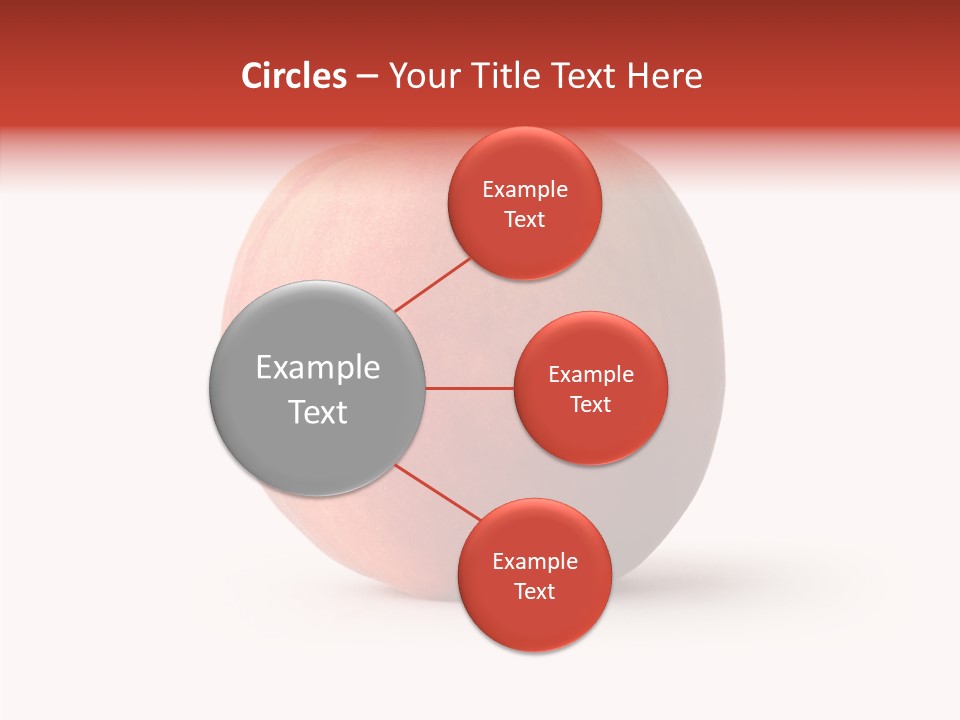 Circles – Your Title Text Here

Example Text

Example Text

Example Text

Example Text